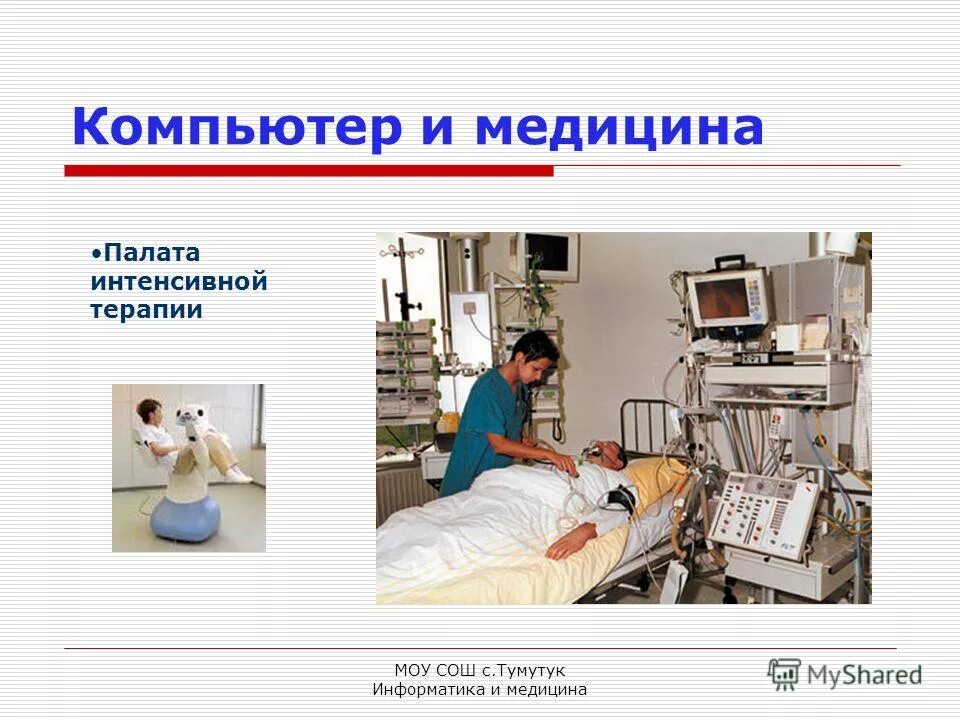 Компьютер и медицина

•Палата интенсивной терапии

МОУ СОШ с.Тумутук
Информатика и медицина

MyShared